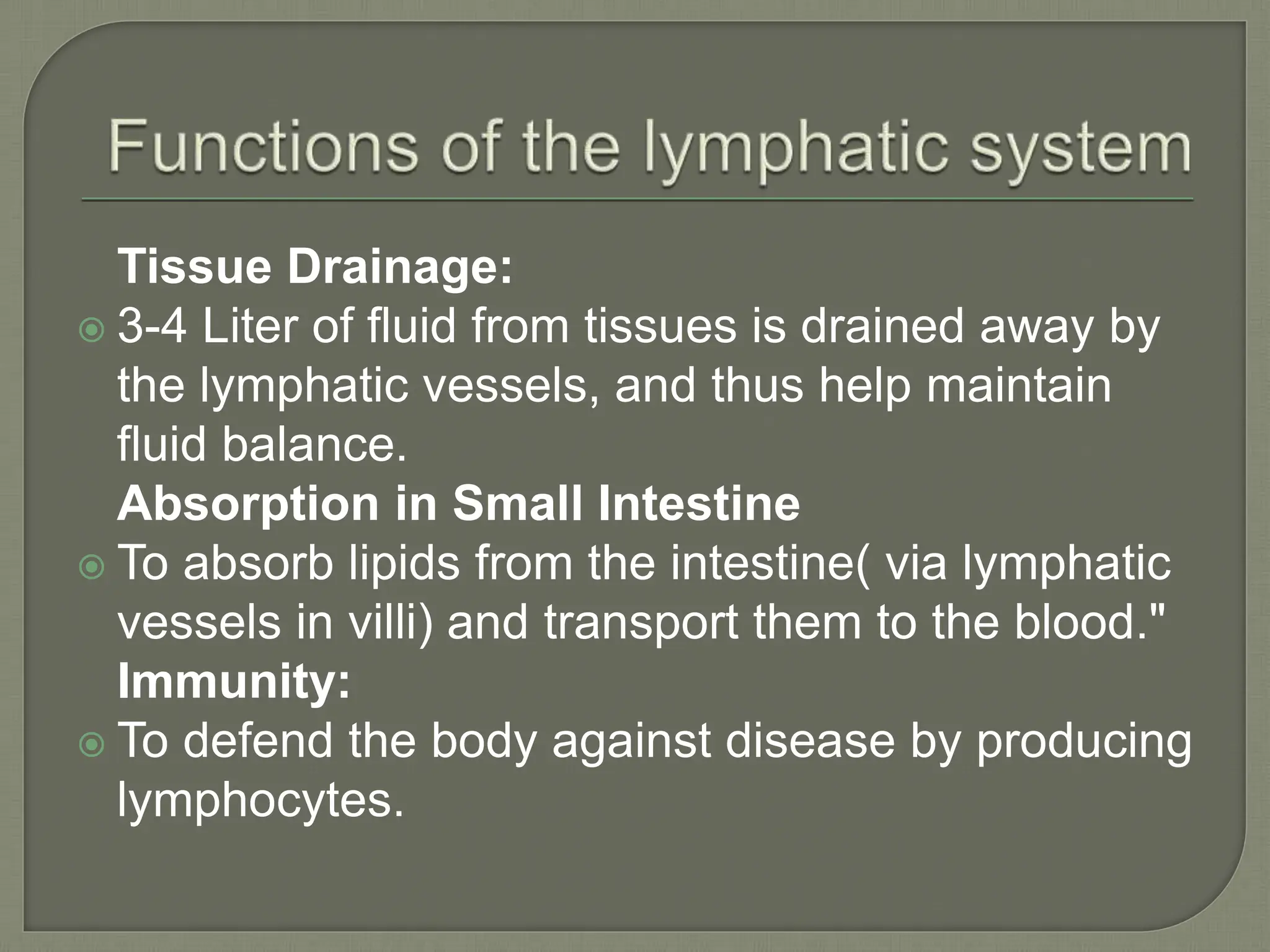 Functions of the lymphatic system

Tissue Drainage:

3-4 Liter of fluid from tissues is drained away by the lymphatic vessels, and thus help maintain fluid balance.

Absorption in Small Intestine

To absorb lipids from the intestine( via lymphatic vessels in villi) and transport them to the blood."

Immunity:

To defend the body against disease by producing lymphocytes.